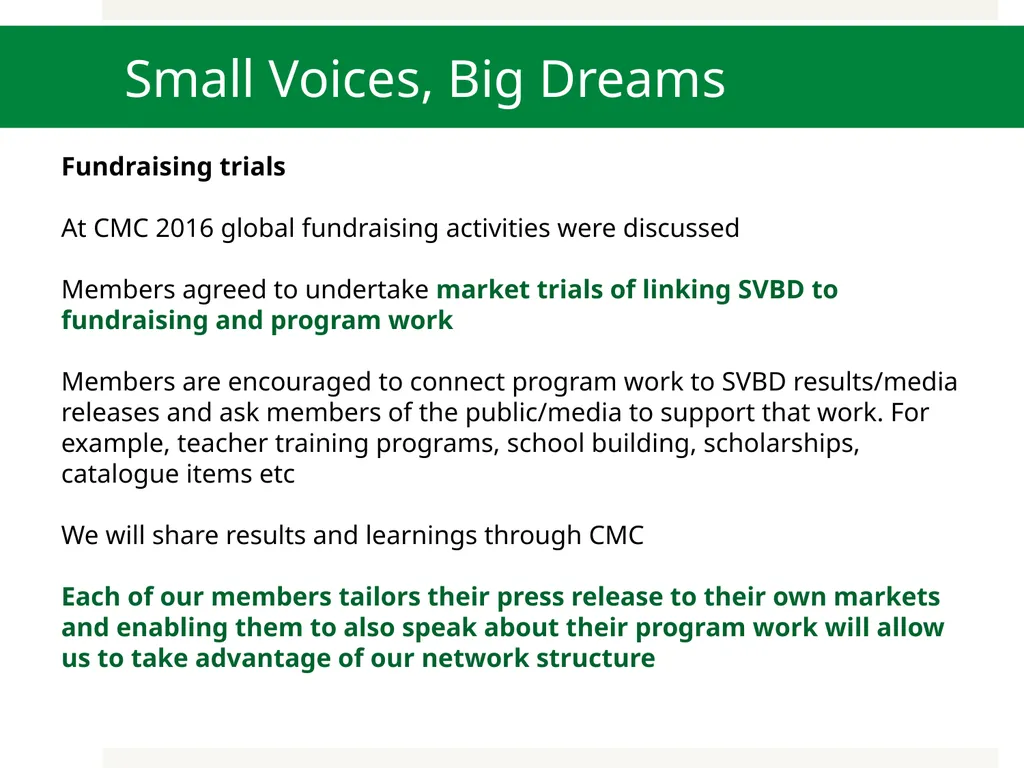 Small Voices, Big Dreams

Fundraising trials

At CMC 2016 global fundraising activities were discussed

Members agreed to undertake market trials of linking SVBD to fundraising and program work

Members are encouraged to connect program work to SVBD results/media releases and ask members of the public/media to support that work. For example, teacher training programs, school building, scholarships, catalogue items etc

We will share results and learnings through CMC

Each of our members tailors their press release to their own markets and enabling them to also speak about their program work will allow us to take advantage of our network structure